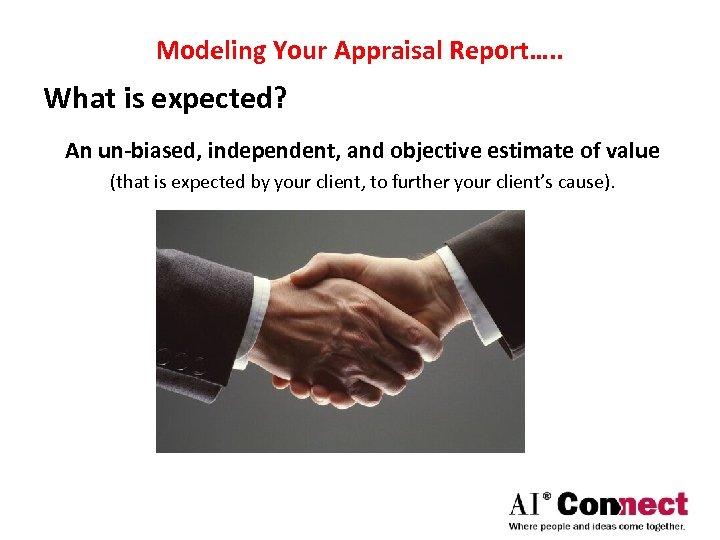 Modeling Your Appraisal Report…..

What is expected?

An un-biased, independent, and objective estimate of value (that is expected by your client, to further your client's cause).

AI® Connect
Where people and ideas come together.